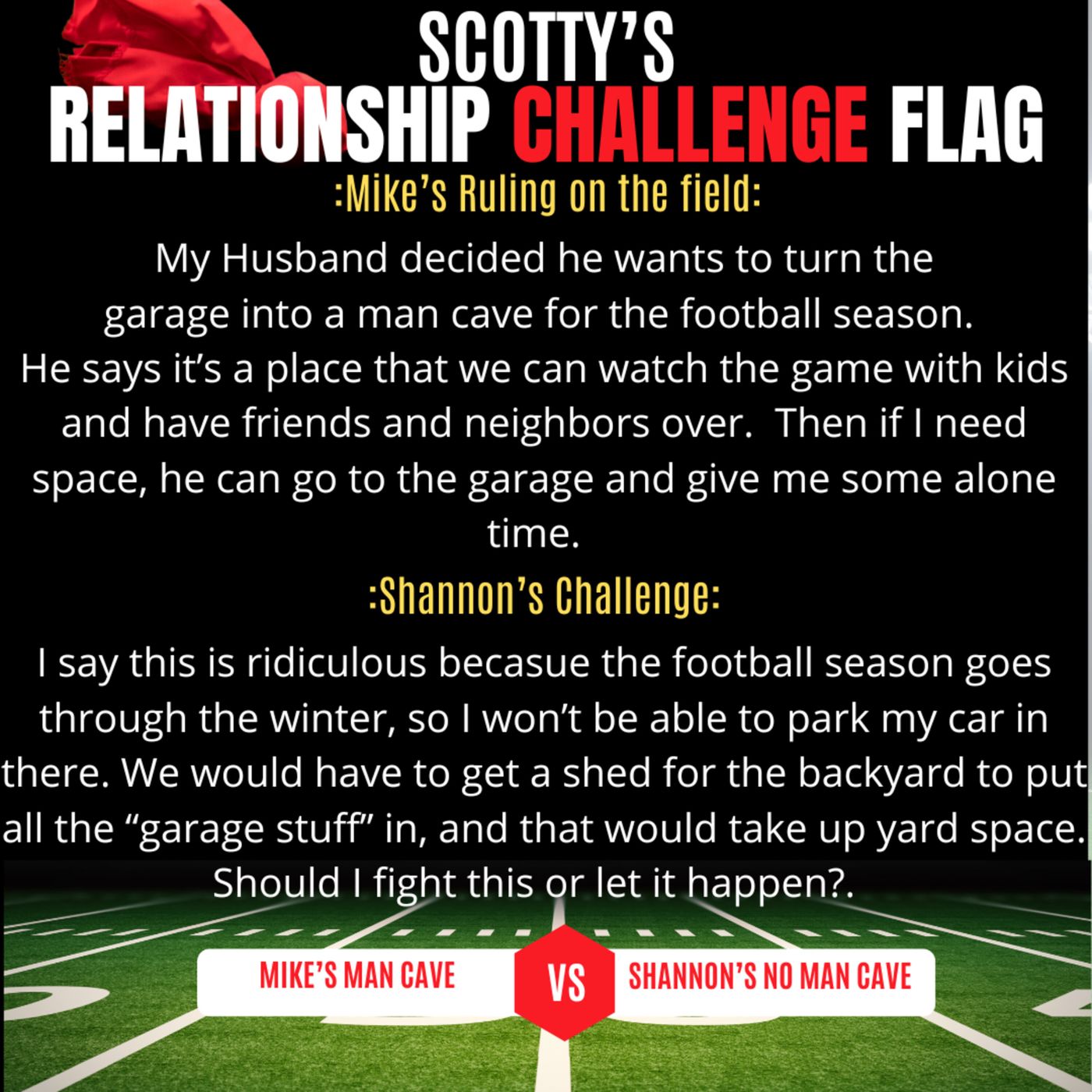 SCOTTY'S
RELATIONSHIP CHALLENGE FLAG

:Mike's Ruling on the field:

My Husband decided he wants to turn the garage into a man cave for the football season. He says it's a place that we can watch the game with kids and have friends and neighbors over. Then if I need space, he can go to the garage and give me some alone time.

:Shannon's Challenge:

I say this is ridiculous becasue the football season goes through the winter, so I won't be able to park my car in there. We would have to get a shed for the backyard to put all the "garage stuff" in, and that would take up yard space. Should I fight this or let it happen?.

MIKE'S MAN CAVE

VS

SHANNON'S NO MAN CAVE